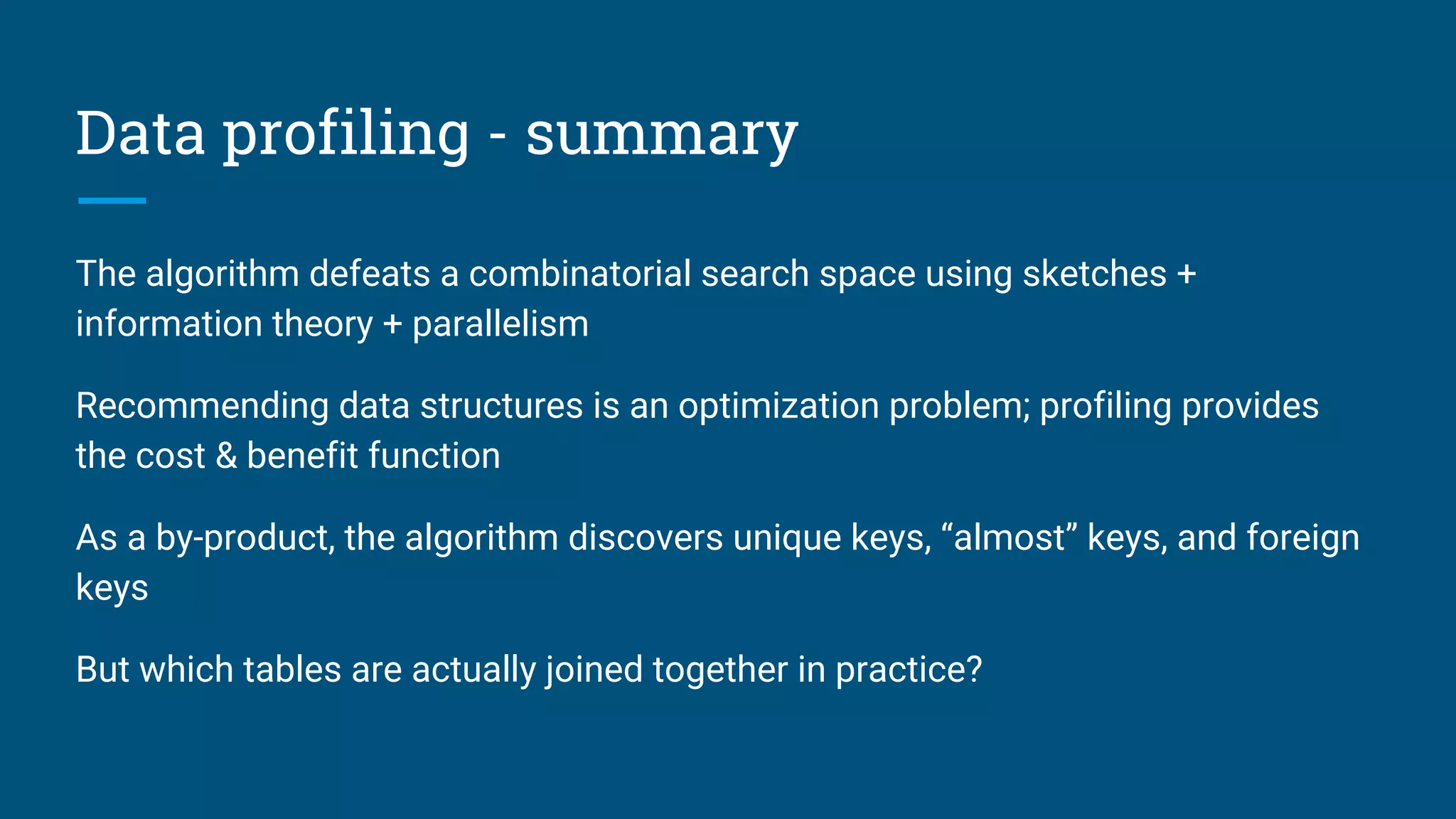 Data profiling - summary

The algorithm defeats a combinatorial search space using sketches + information theory + parallelism

Recommending data structures is an optimization problem; profiling provides the cost & benefit function

As a by-product, the algorithm discovers unique keys, “almost” keys, and foreign keys

But which tables are actually joined together in practice?